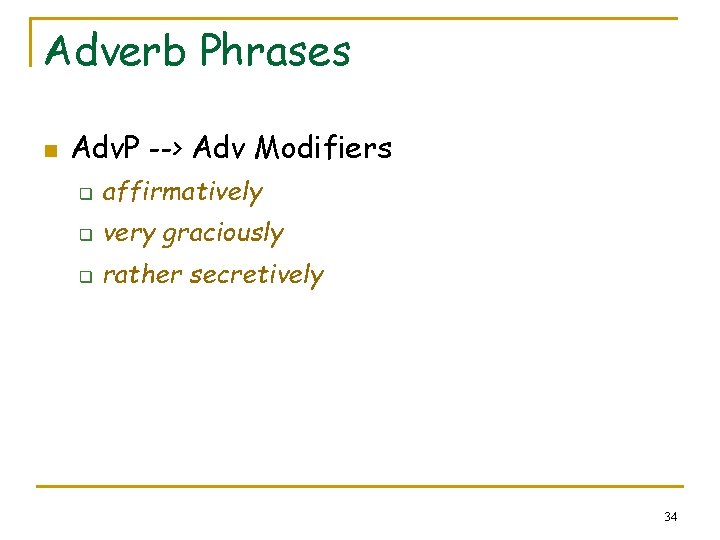 Adverb Phrases

AdvP --> Adv Modifiers

affirmatively

very graciously

rather secretively

34